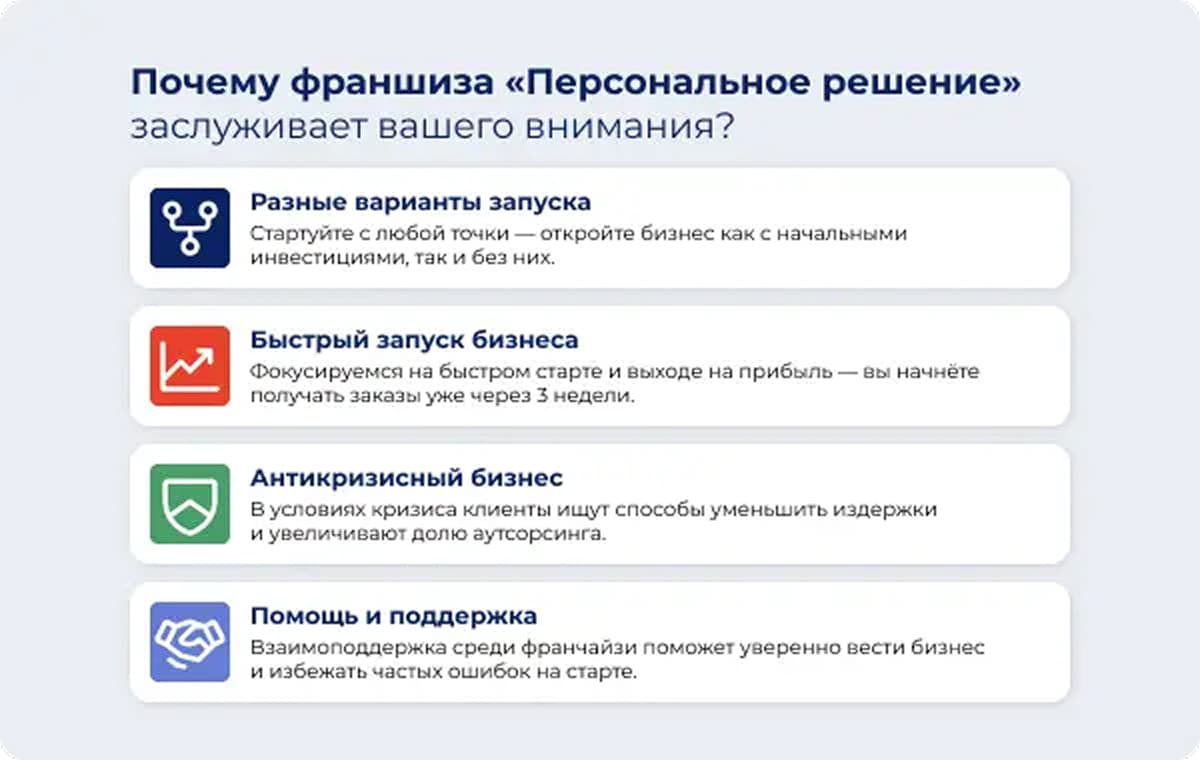 Почему франшиза «Персональное решение» заслуживает вашего внимания?

Разные варианты запуска
Стартуйте с любой точки — откройте бизнес как с начальными инвестициями, так и без них.

Быстрый запуск бизнеса
Фокусируемся на быстром старте и выходе на прибыль — вы начнёте получать заказы уже через 3 недели.

Антикризисный бизнес
В условиях кризиса клиенты ищут способы уменьшить издержки и увеличивают долю аутсорсинга.

Помощь и поддержка
Взаимоподдержка среди франчайзи поможет уверенно вести бизнес и избежать частых ошибок на старте.